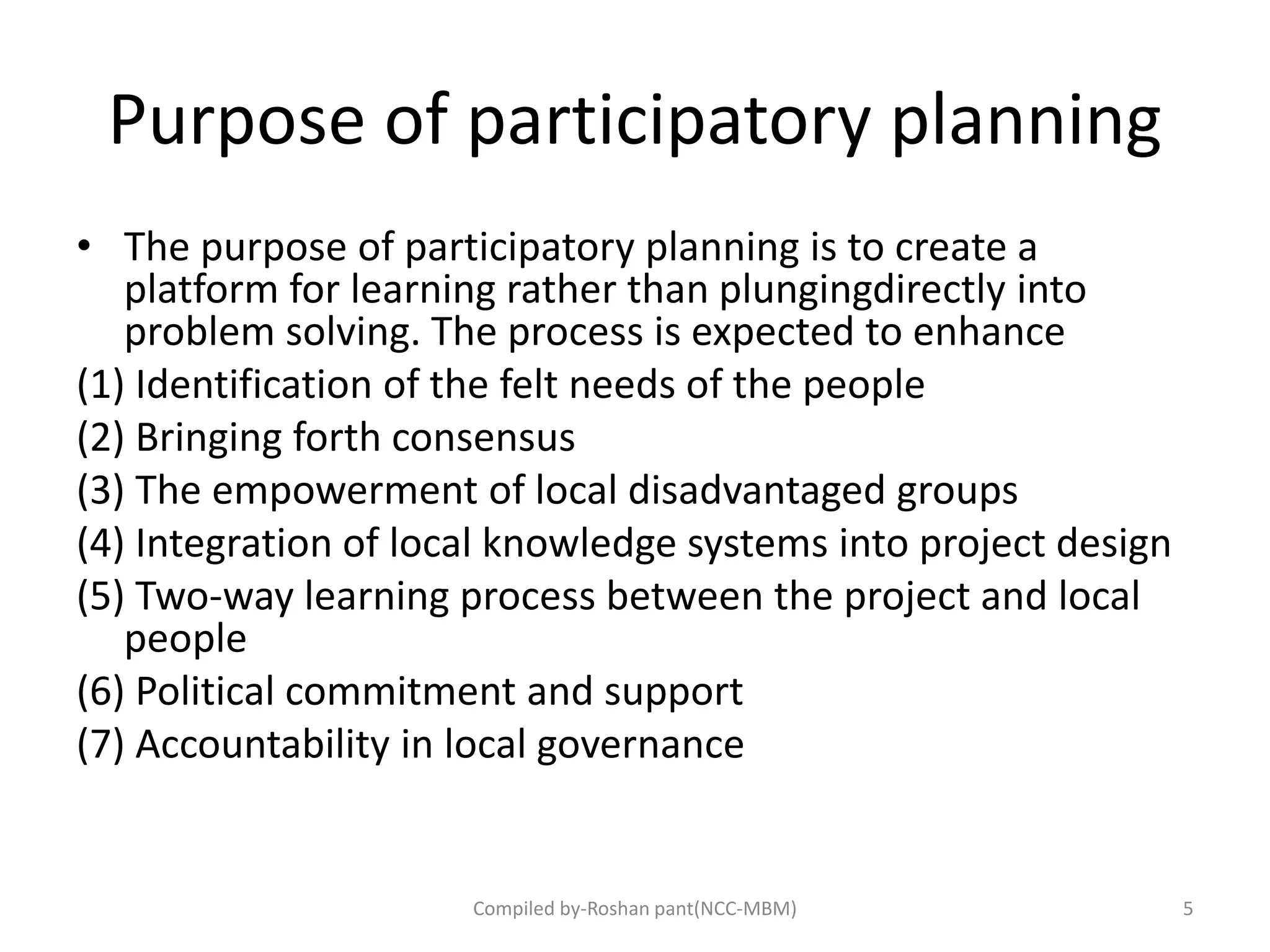 Purpose of participatory planning

• The purpose of participatory planning is to create a platform for learning rather than plungingdirectly into problem solving. The process is expected to enhance

(1) Identification of the felt needs of the people

(2) Bringing forth consensus

(3) The empowerment of local disadvantaged groups

(4) Integration of local knowledge systems into project design

(5) Two-way learning process between the project and local people

(6) Political commitment and support

(7) Accountability in local governance

Compiled by-Roshan pant(NCC-MBM)

5